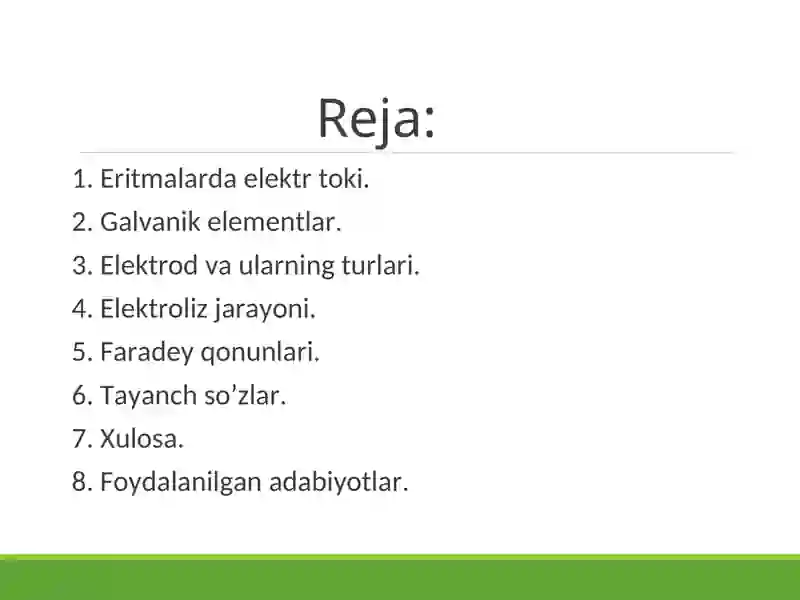 Reja:

1. Eritmalarda elektr toki.
2. Galvanik elementlar.
3. Elektrod va ularning turlari.
4. Elektroliz jarayoni.
5. Faradey qonunlari.
6. Tayanch so’zlar.
7. Xulosa.
8. Foydalanilgan adabiyotlar.